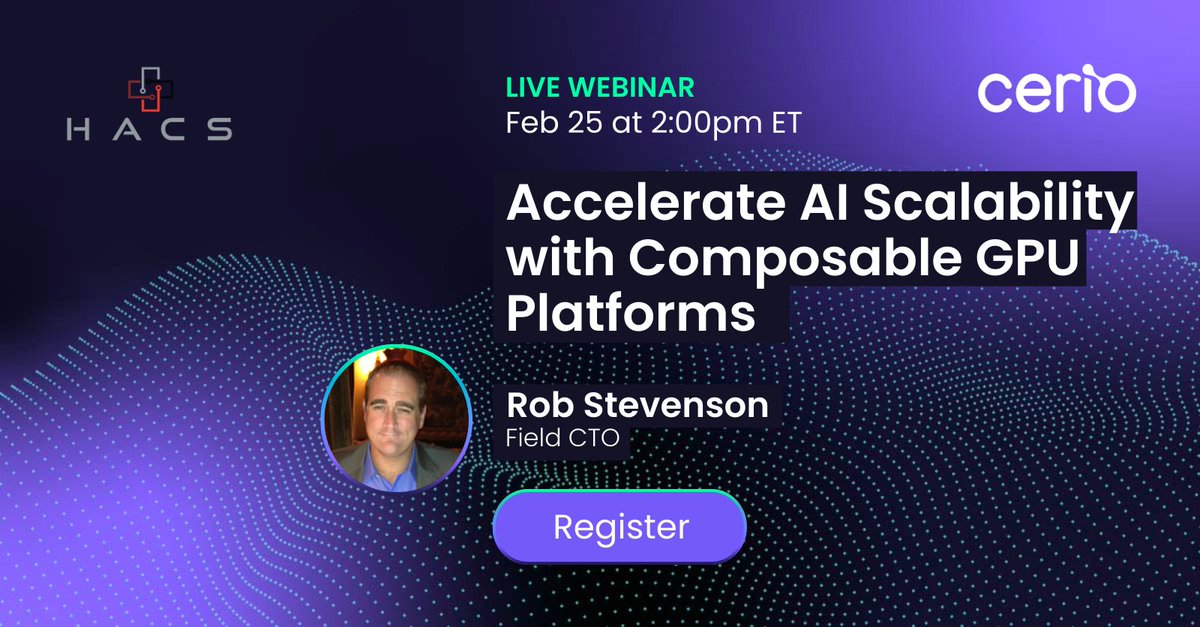 HACS

LIVE WEBINAR
Feb 25 at 2:00pm ET

cerio

Accelerate AI Scalability with Composable GPU Platforms

Rob Stevenson
Field CTO

Register